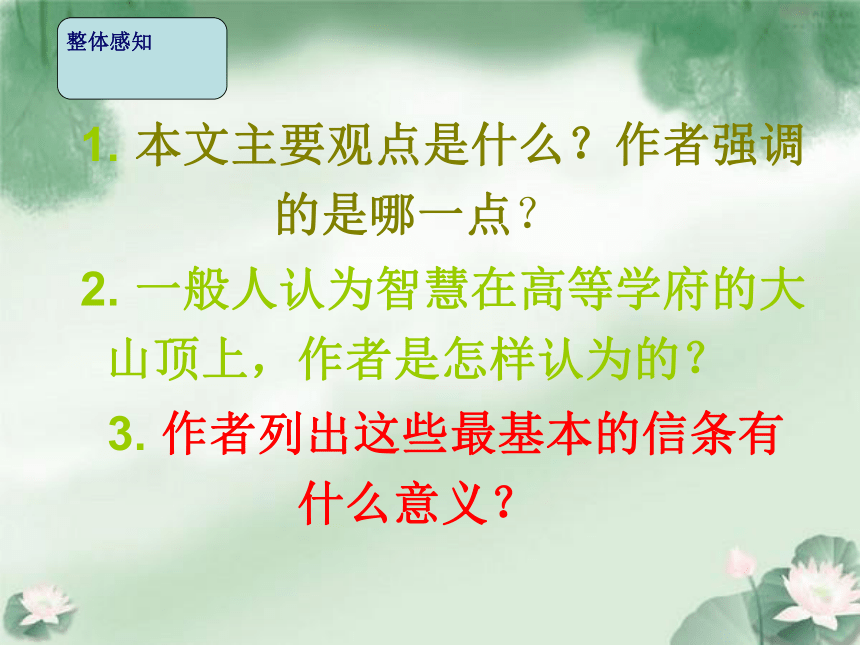 整体感知

1. 本文主要观点是什么？作者强调的是哪一点？

2. 一般人认为智慧在高等学府的大山顶上，作者是怎样认为的？

3. 作者列出这些最基本的信条有什么意义？